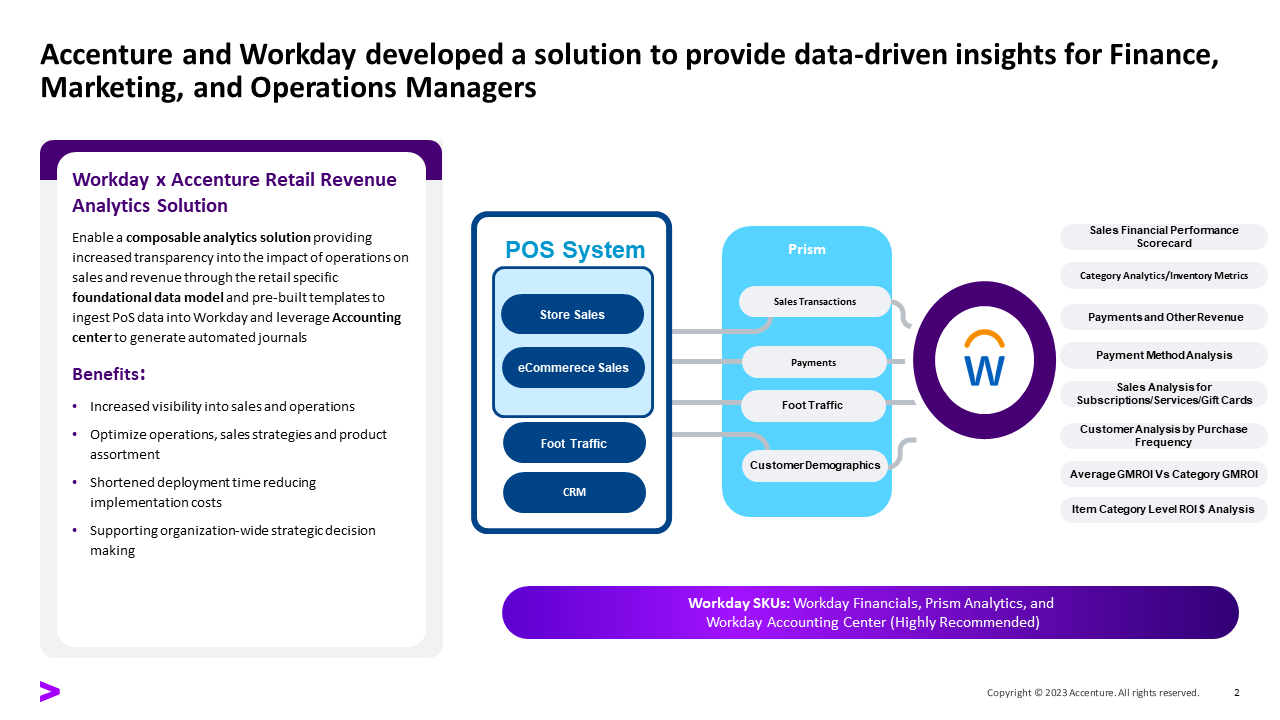 Accenture and Workday developed a solution to provide data-driven insights for Finance, Marketing, and Operations Managers

Workday x Accenture Retail Revenue Analytics Solution

Enable a composable analytics solution providing increased transparency into the impact of operations on sales and revenue through the retail specific foundational data model and pre-built templates to ingest PoS data into Workday and leverage Accounting center to generate automated journals

Benefits:

• Increased visibility into sales and operations
• Optimize operations, sales strategies and product assortment
• Shortened deployment time reducing implementation costs
• Supporting organization-wide strategic decision making

POS System

Store Sales

eCommerece Sales

Foot Traffic

CRM

Prism

Sales Transactions

Payments

Foot Traffic

Customer Demographics

W

Sales Financial Performance Scorecard

Category Analytics/Inventory Metrics

Payments and Other Revenue

Payment Method Analysis

Sales Analysis for Subscriptions/Services/Gift Cards

Customer Analysis by Purchase Frequency

Average GMROI Vs Category GMROI

Item Category Level ROI $ Analysis

Workday SKUs: Workday Financials, Prism Analytics, and Workday Accounting Center (Highly Recommended)

Copyright © 2023 Accenture. All rights reserved.

2